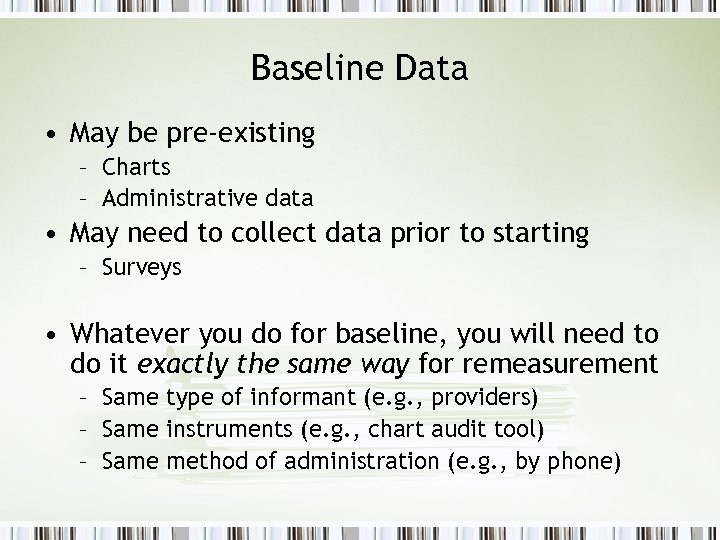 Baseline Data

• May be pre-existing
– Charts
– Administrative data
• May need to collect data prior to starting
– Surveys

• Whatever you do for baseline, you will need to do it exactly the same way for remeasurement
– Same type of informant (e.g., providers)
– Same instruments (e.g., chart audit tool)
– Same method of administration (e.g., by phone)